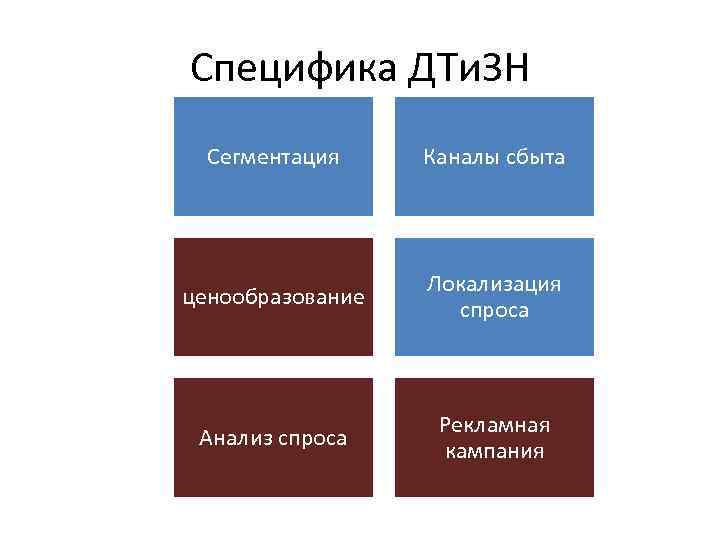 Специфика ДТиЗН

Сегментация

Каналы сбыта

ценообразование

Локализация спроса

Анализ спроса

Рекламная кампания